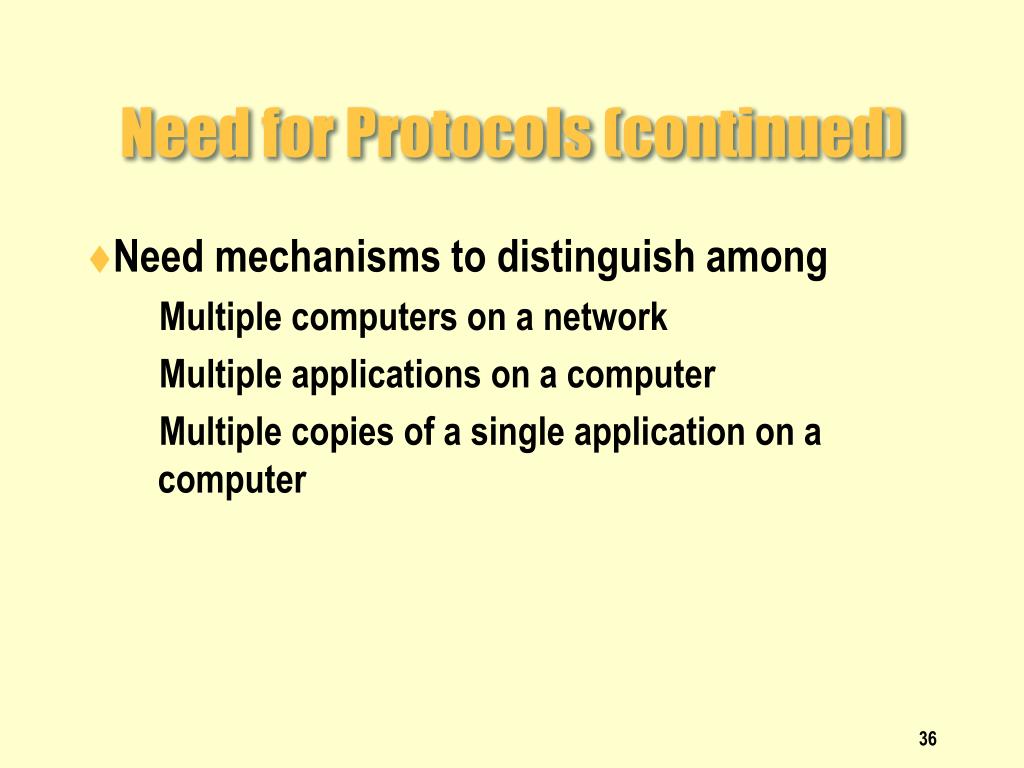 Need for Protocols (continued)

♦Need mechanisms to distinguish among

Multiple computers on a network

Multiple applications on a computer

Multiple copies of a single application on a computer

36